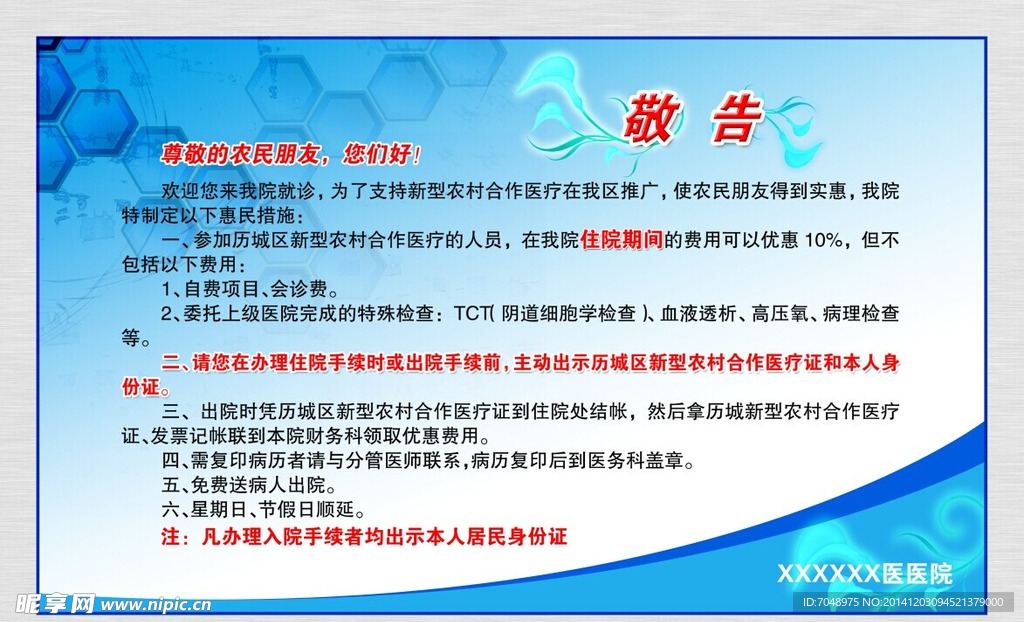 敬 告

尊敬的农民朋友，您们好！

欢迎您来我院就诊，为了支持新型农村合作医疗在我区推广，使农民朋友得到实惠，我院特制定以下惠民措施：

一、参加历城区新型农村合作医疗的人员，在我院住院期间的费用可以优惠 10%，但不包括以下费用：

1、自费项目、会诊费。

2、委托上级医院完成的特殊检查：TCT( 阴道细胞学检查 )、血液透析、高压氧、病理检查等。

二、请您在办理住院手续时或出院手续前，主动出示历城区新型农村合作医疗证和本人身份证。

三、出院时凭历城区新型农村合作医疗证到住院处结帐，然后拿历城新型农村合作医疗证、发票记帐联到本院财务科领取优惠费用。

四、需复印病历者请与分管医师联系，病历复印后到医务科盖章。

五、免费送病人出院。

六、星期日、节假日顺延。

注：凡办理入院手续者均出示本人居民身份证

XXXXXX医医院

昵享网 www.nipic.cn

ID:7048975 NO:20141203094521379000